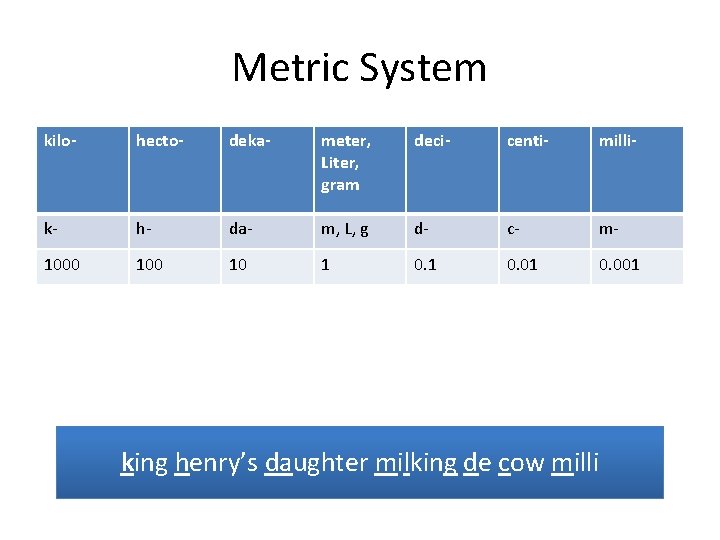 Metric System

| kilo- | hecto- | deka- | meter, Liter, gram | deci- | centi- | milli- |
|---|---|---|---|---|---|---|
| k- | h- | da- | m, L, g | d- | c- | m- |
| 1000 | 100 | 10 | 1 | 0.1 | 0.01 | 0.001 |

king henry's daughter milking de cow milli